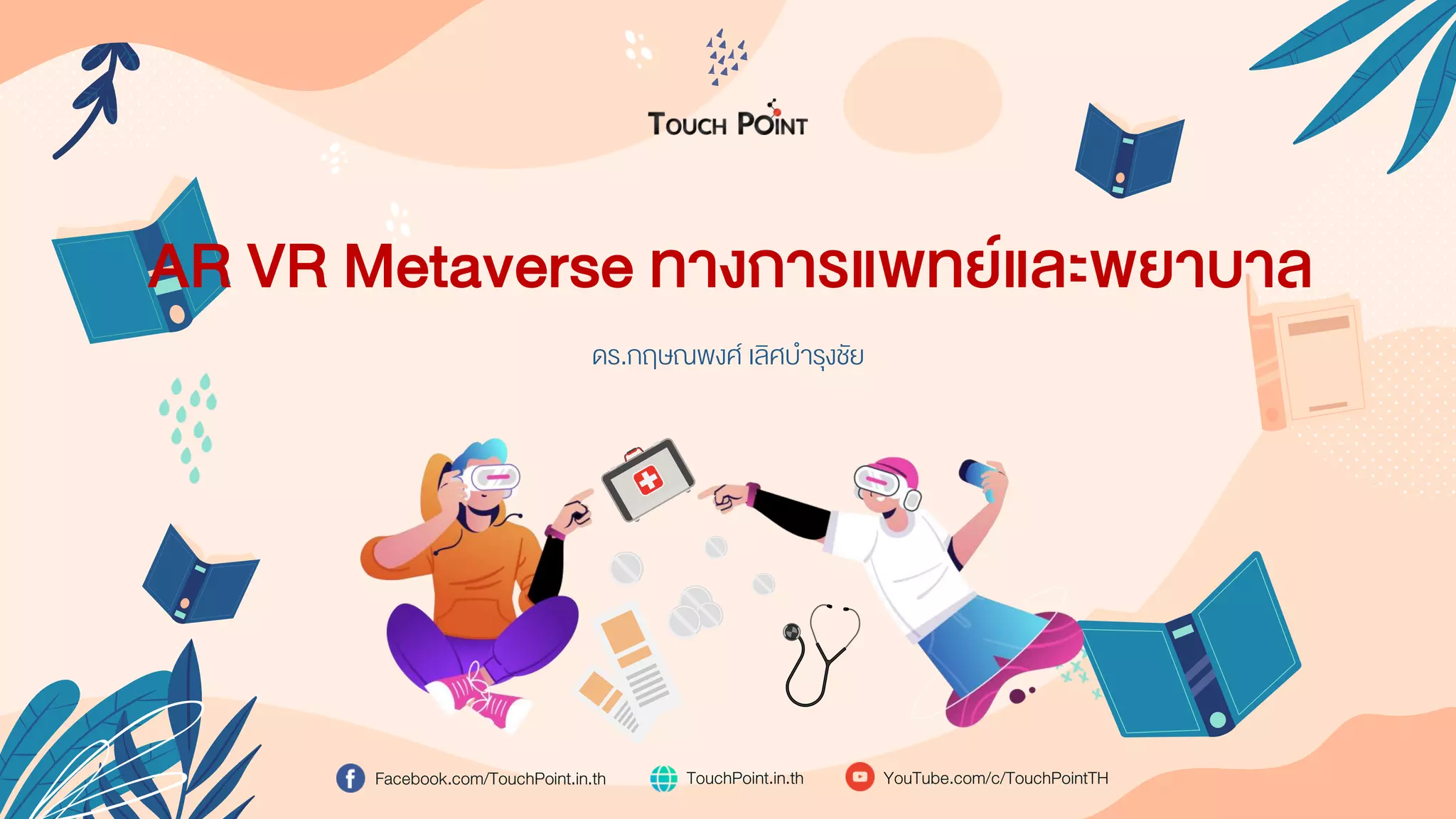 TOUCH POINT

AR VR Metaverse ทางการแพทย์และพยาบาล

ดร.กฤษณพงศ์ เลิศบำรุงชัย

Facebook.com/TouchPoint.in.th
TouchPoint.in.th
YouTube.com/c/TouchPointTH